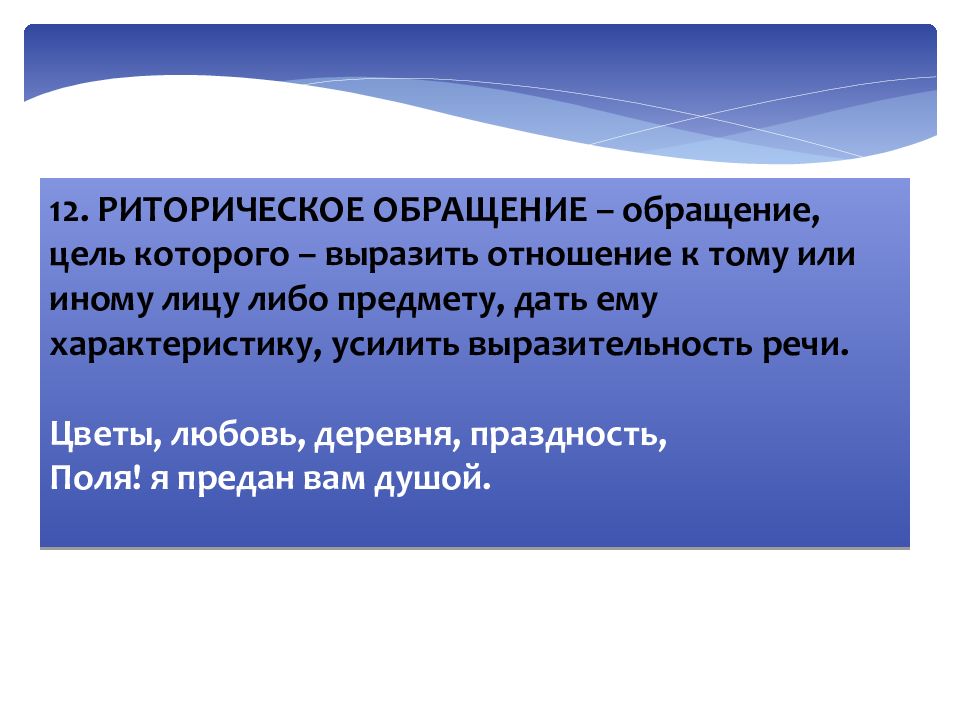 12. РИТОРИЧЕСКОЕ ОБРАЩЕНИЕ – обращение, цель которого – выразить отношение к тому или иному лицу либо предмету, дать ему характеристику, усилить выразительность речи.

Цветы, любовь, деревня, праздность,
Поля! я предан вам душой.